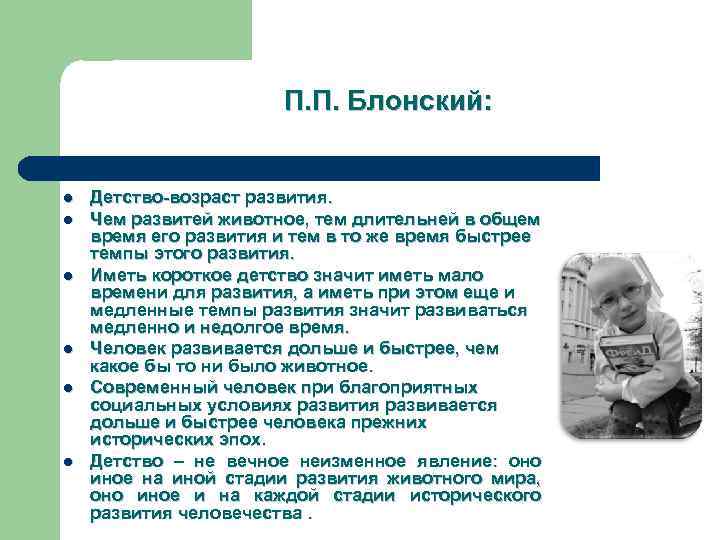 П.П. Блонский:

- Детство-возраст развития.
- Чем развитей животное, тем длительней в общем время его развития и тем в то же время быстрее темпы этого развития.
- Иметь короткое детство значит иметь мало времени для развития, а иметь при этом еще и медленные темпы развития значит развиваться медленно и недолгое время.
- Человек развивается дольше и быстрее, чем какое бы то ни было животное.
- Современный человек при благоприятных социальных условиях развития развивается дольше и быстрее человека прежних исторических эпох.
- Детство – не вечное неизменное явление: оно иное на иной стадии развития животного мира, оно иное и на каждой стадии исторического развития человечества .

ФРЕЙД